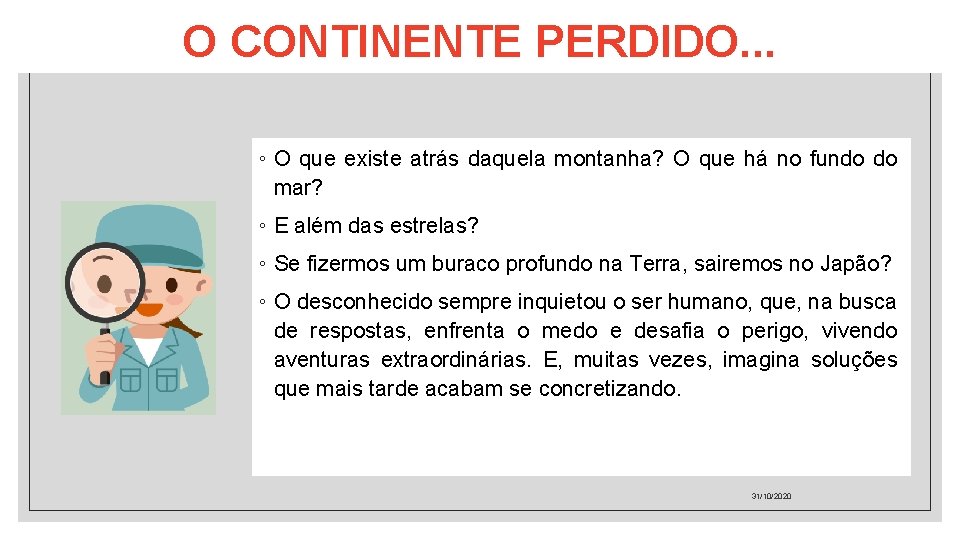 O CONTINENTE PERDIDO...

◦ O que existe atrás daquela montanha? O que há no fundo do mar?

◦ E além das estrelas?

◦ Se fizermos um buraco profundo na Terra, sairemos no Japão?

◦ O desconhecido sempre inquietou o ser humano, que, na busca de respostas, enfrenta o medo e desafia o perigo, vivendo aventuras extraordinárias. E, muitas vezes, imagina soluções que mais tarde acabam se concretizando.

31/10/2020